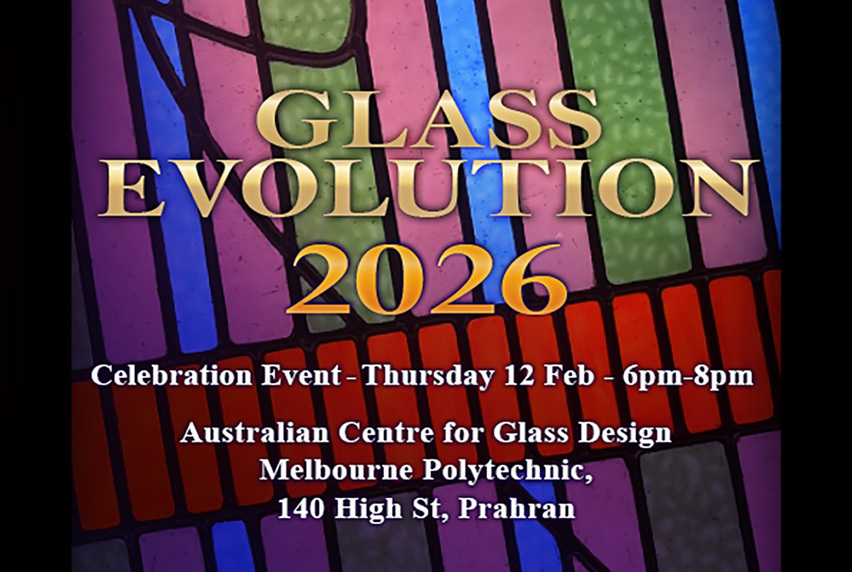 GLASS EVOLUTION 2026

Celebration Event - Thursday 12 Feb - 6pm-8pm

Australian Centre for Glass Design
Melbourne Polytechnic,
140 High St, Prahran